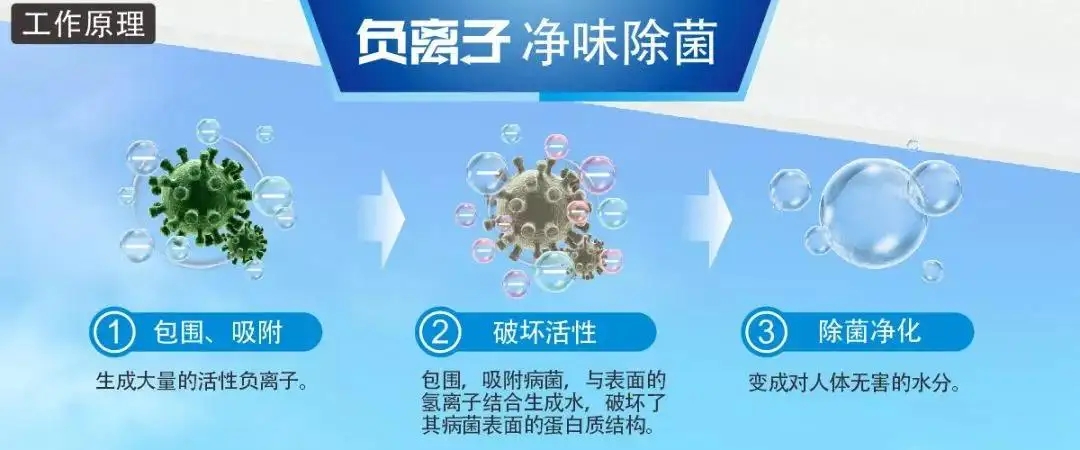 工作原理

负离子 净味除菌

1 包围、吸附

生成大量的活性负离子。

2 破坏活性

包围，吸附病菌，与表面的氢离子结合生成水，破坏了其病菌表面的蛋白质结构。

3 除菌净化

变成对人体无害的水分。